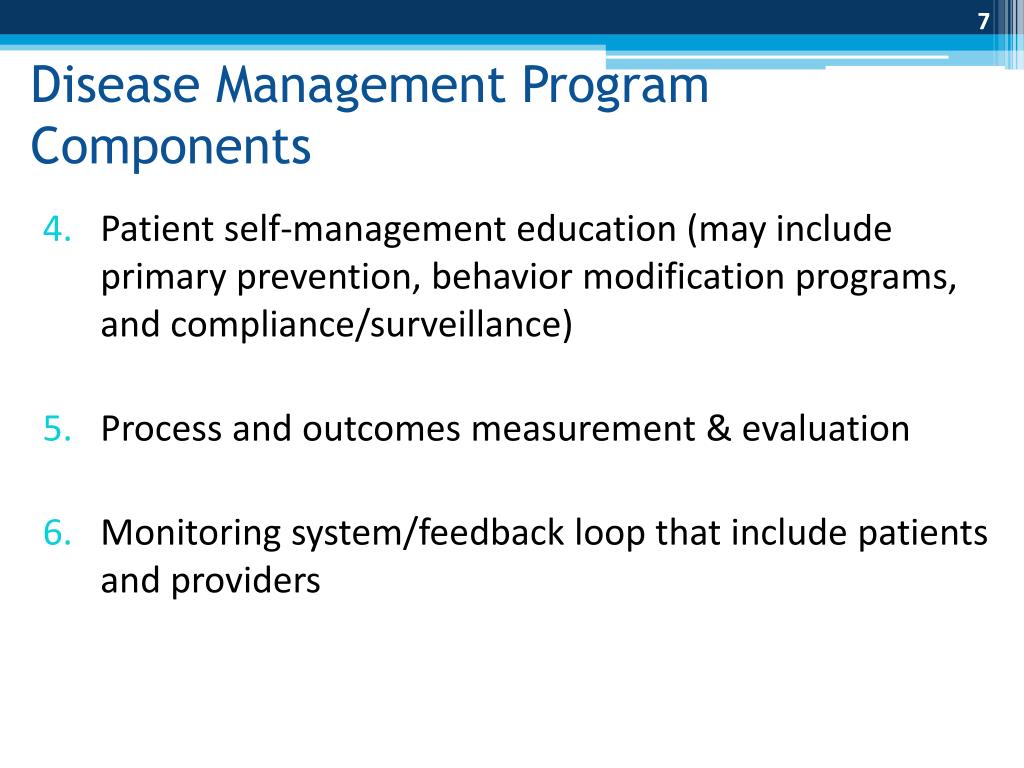 7

Disease Management Program Components

4. Patient self-management education (may include primary prevention, behavior modification programs, and compliance/surveillance)

5. Process and outcomes measurement & evaluation

6. Monitoring system/feedback loop that include patients and providers